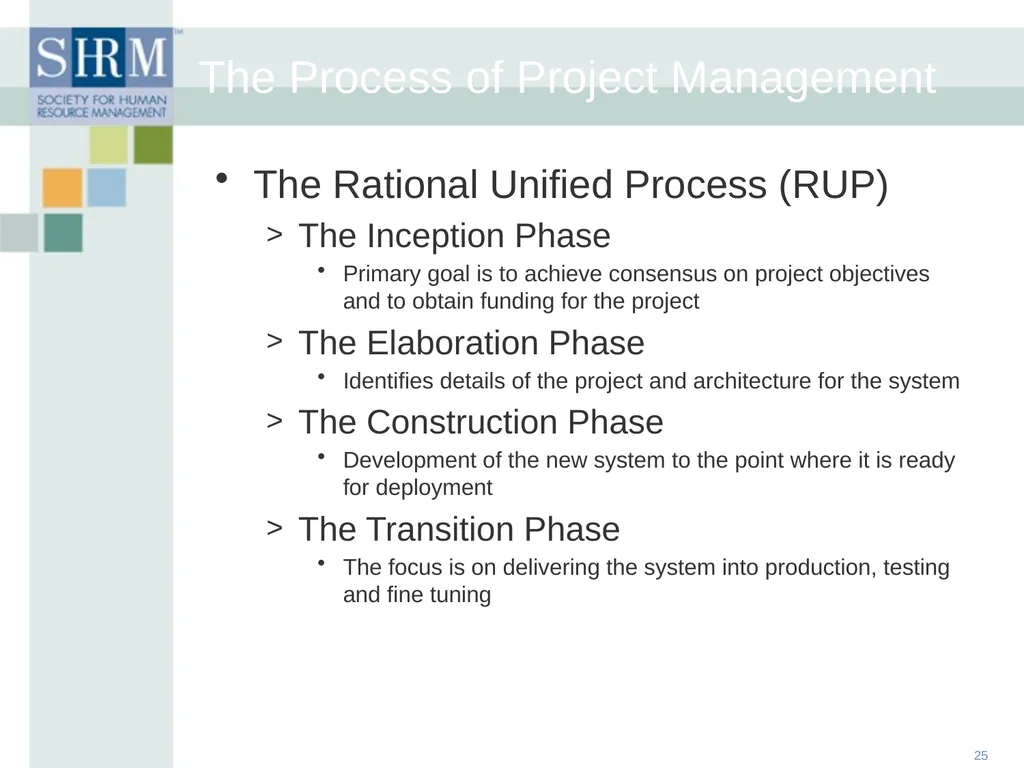 SHRM™
SOCIETY FOR HUMAN RESOURCE MANAGEMENT

The Process of Project Management

• The Rational Unified Process (RUP)

> The Inception Phase

• Primary goal is to achieve consensus on project objectives and to obtain funding for the project

> The Elaboration Phase

• Identifies details of the project and architecture for the system

> The Construction Phase

• Development of the new system to the point where it is ready for deployment

> The Transition Phase

• The focus is on delivering the system into production, testing and fine tuning

25